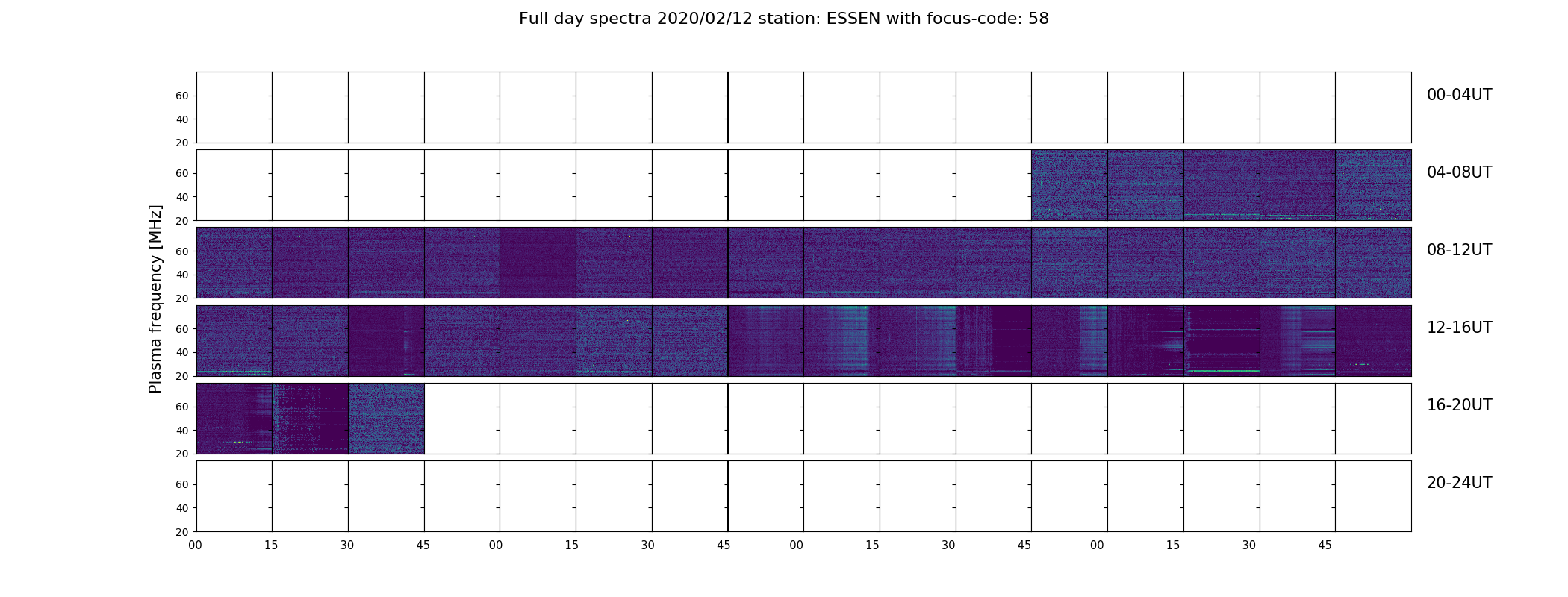 Full day spectra 2020/02/12 station: ESSEN with focus-code: 58

Plasma frequency [MHz]

60
40
20
00-04UT

60
40
20
04-08UT

60
40
20
08-12UT

60
40
20
12-16UT

60
40
20
16-20UT

60
40
20
20-24UT

00 15 30 45 00 15 30 45 00 15 30 45 00 15 30 45